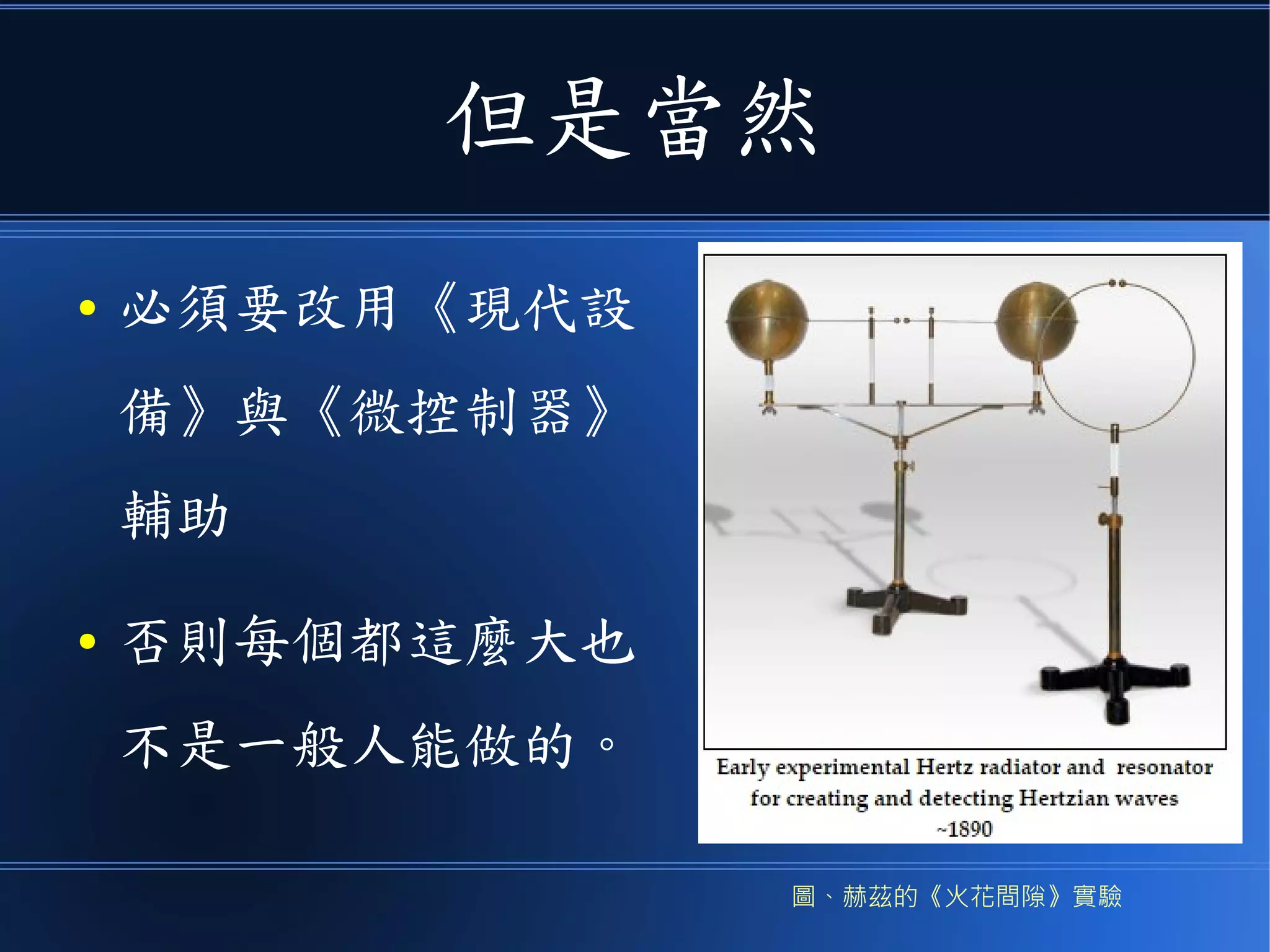 但是當然

• 必須要改用《現代設備》與《微控制器》輔助

• 否則每個都這麼大也不是一般人能做的。

Early experimental Hertz radiator and resonator for creating and detecting Hertzian waves ~1890

圖、赫茲的《火花間隙》實驗